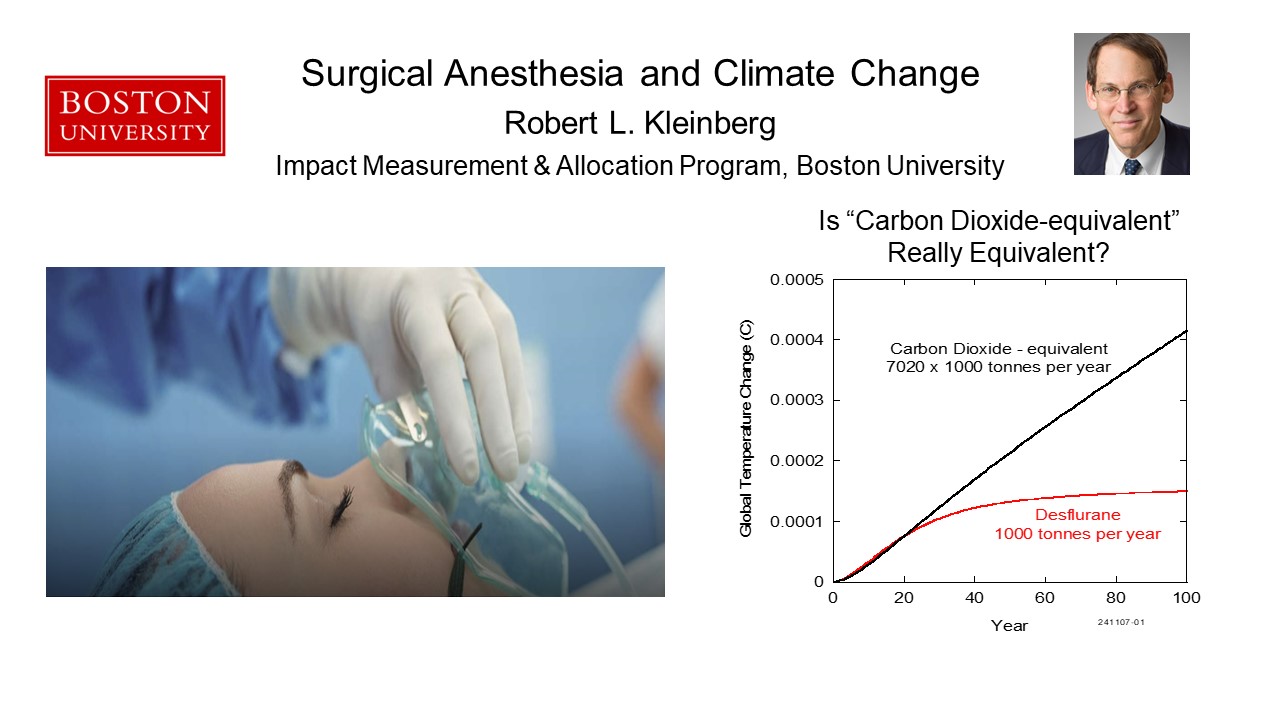 BOSTON UNIVERSITY

Surgical Anesthesia and Climate Change
Robert L. Kleinberg
Impact Measurement & Allocation Program, Boston University

Is “Carbon Dioxide-equivalent” Really Equivalent?

Global Temperature Change (C)
0.0005
0.0004
0.0003
0.0002
0.0001
0

Carbon Dioxide - equivalent
7020 x 1000 tonnes per year

Desflurane
1000 tonnes per year

0 20 40 60 80 100
Year

241107-01